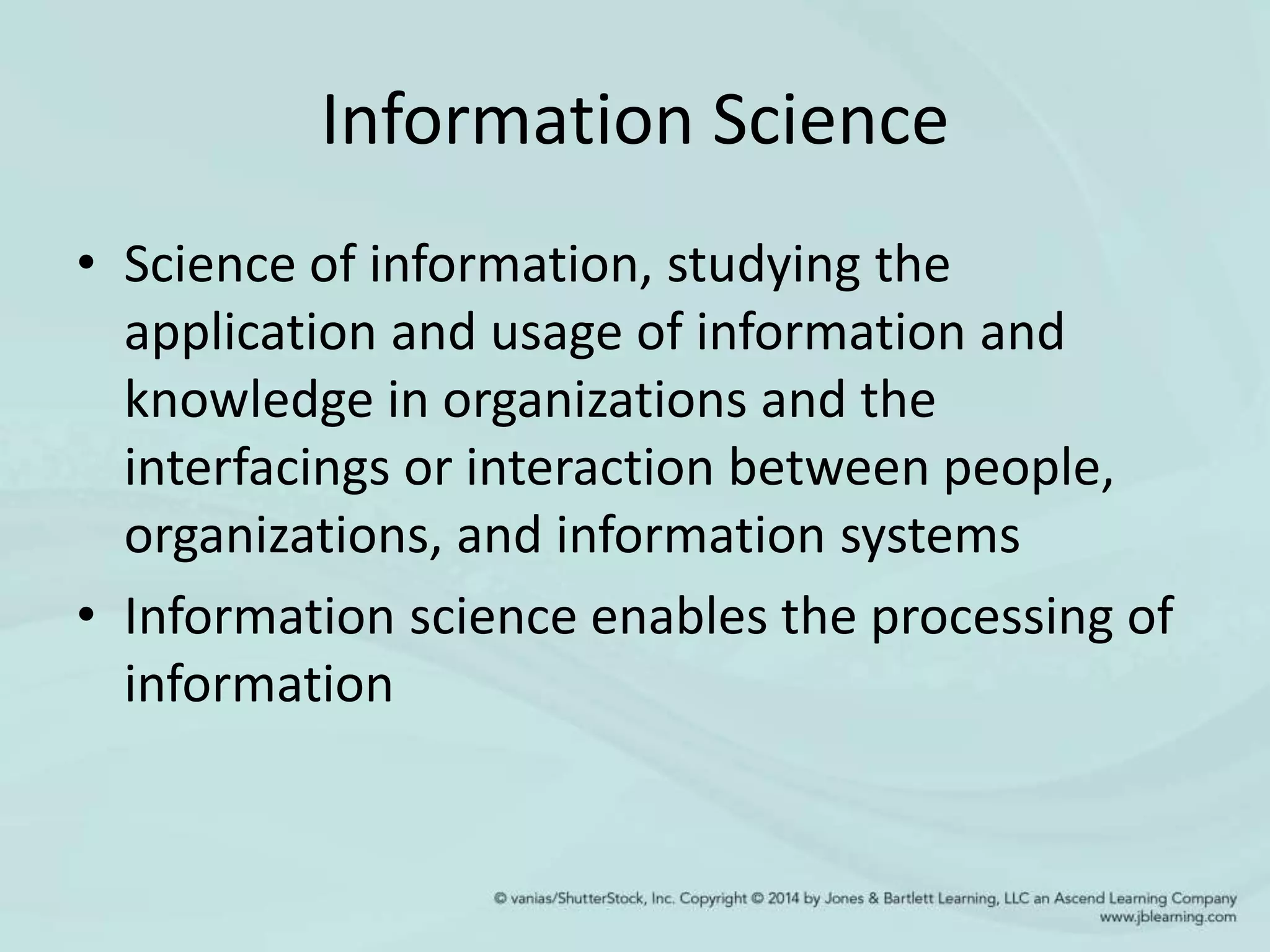 Information Science

• Science of information, studying the application and usage of information and knowledge in organizations and the interfacings or interaction between people, organizations, and information systems
• Information science enables the processing of information

© vanias/ShutterStock, Inc. Copyright © 2014 by Jones & Bartlett Learning, LLC an Ascend Learning Company
www.jblearning.com